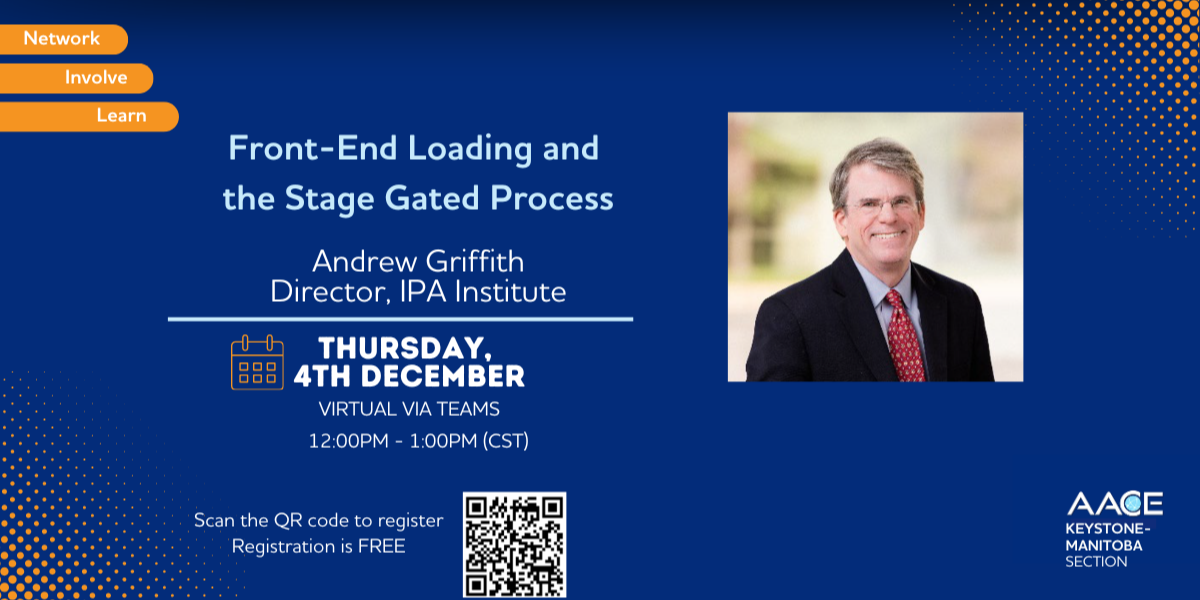 Network
Involve
Learn

Front-End Loading and the Stage Gated Process

Andrew Griffith
Director, IPA Institute

THURSDAY, 4TH DECEMBER
VIRTUAL VIA TEAMS
12:00PM - 1:00PM (CST)

Scan the QR code to register
Registration is FREE

AACE
KEYSTONE-MANITOBA
SECTION